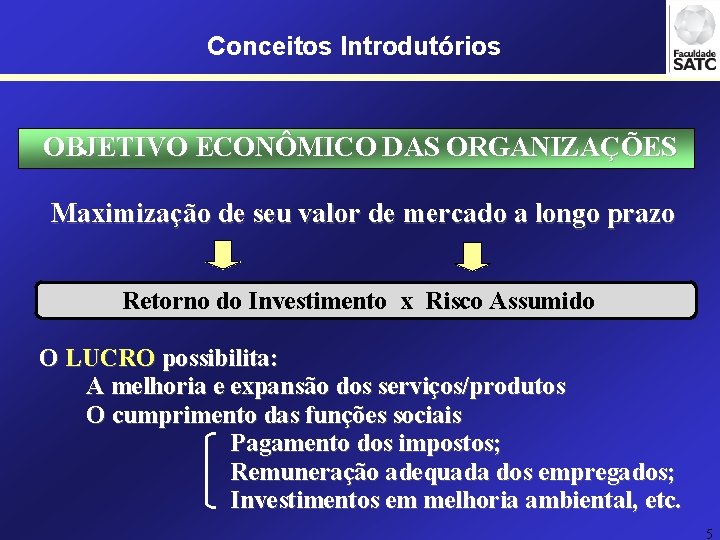 Conceitos Introdutórios

Faculdade SATC

OBJETIVO ECONÔMICO DAS ORGANIZAÇÕES

Maximização de seu valor de mercado a longo prazo

Retorno do Investimento x Risco Assumido

O LUCRO possibilita:
A melhoria e expansão dos serviços/produtos
O cumprimento das funções sociais
Pagamento dos impostos;
Remuneração adequada dos empregados;
Investimentos em melhoria ambiental, etc.

5